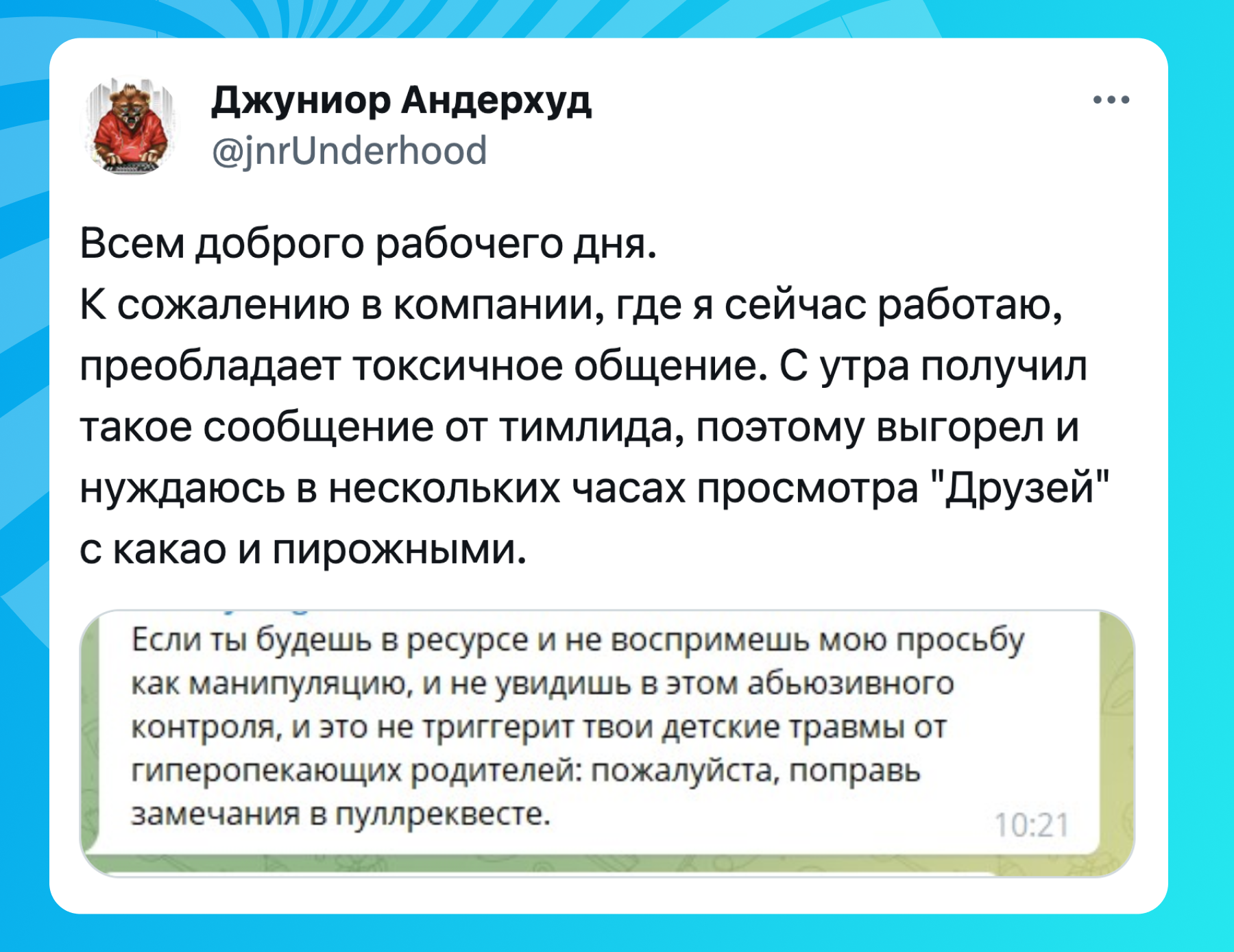 Джуниор Андерхуд
@jnrUnderhood

Всем доброго рабочего дня.
К сожалению в компании, где я сейчас работаю, преобладает токсичное общение. С утра получил такое сообщение от тимлида, поэтому выгорел и нуждаюсь в нескольких часах просмотра "Друзей" с какао и пирожными.

Если ты будешь в ресурсе и не воспримешь мою просьбу как манипуляцию, и не увидишь в этом абьюзивного контроля, и это не триггерит твои детские травмы от гиперопекающих родителей: пожалуйста, поправь замечания в пуллреквесте.
10:21